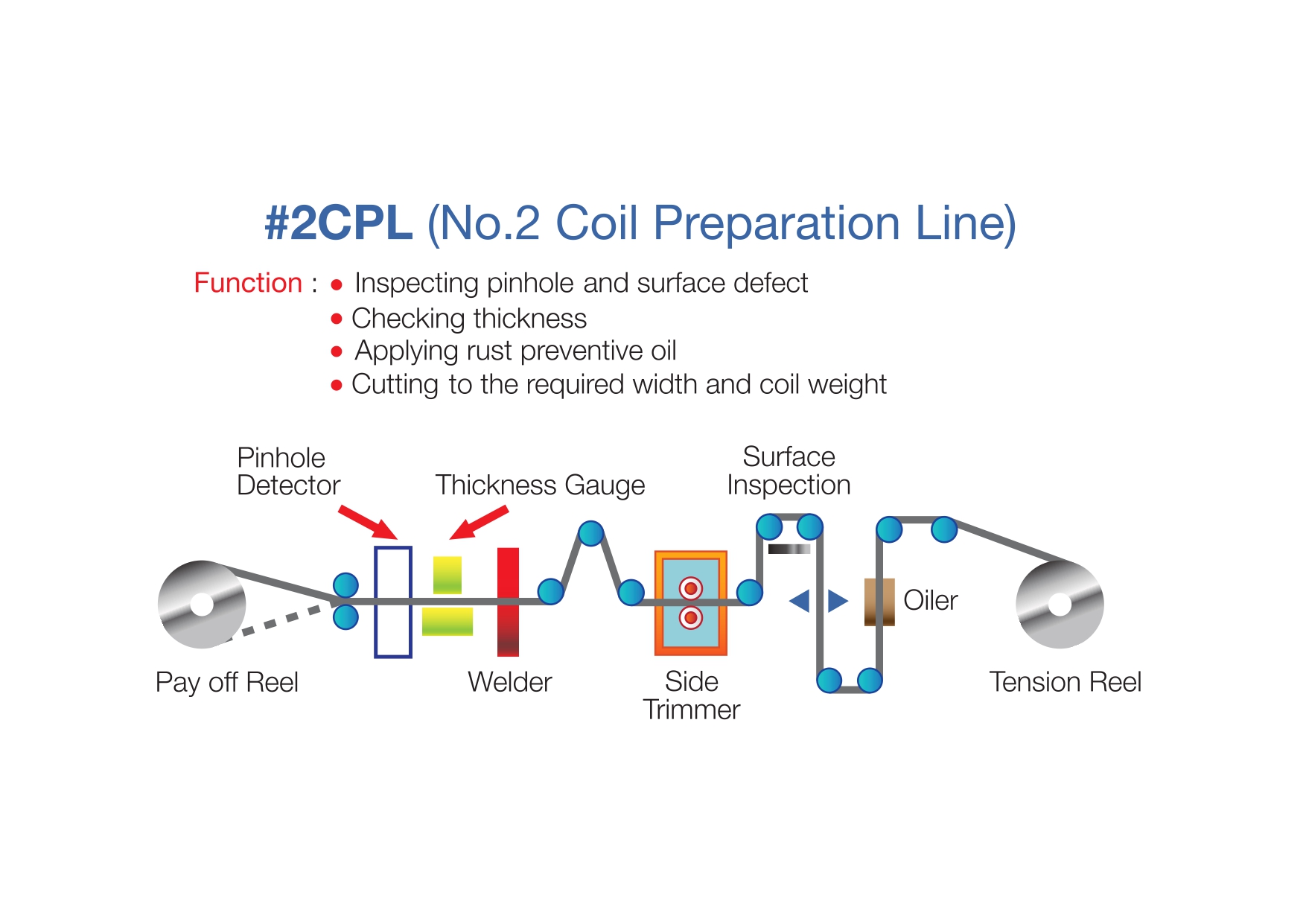 #2CPL (No.2 Coil Preparation Line)

Function : • Inspecting pinhole and surface defect
• Checking thickness
• Applying rust preventive oil
• Cutting to the required width and coil weight

Pinhole Detector

Thickness Gauge

Surface Inspection

Oiler

Pay off Reel

Welder

Side Trimmer

Tension Reel